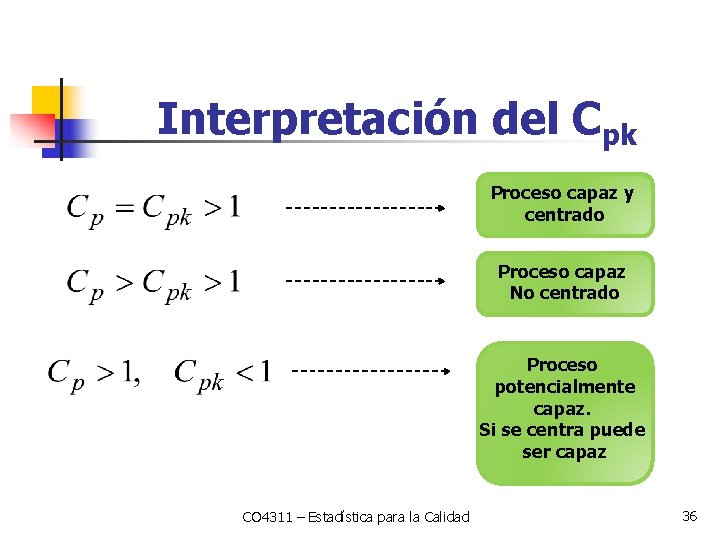 Interpretación del $C_{pk}$

$C_p = C_{pk} > 1$

Proceso capaz y centrado

$C_p > C_{pk} > 1$

Proceso capaz No centrado

$C_p > 1, \quad C_{pk} < 1$

Proceso potencialmente capaz. Si se centra puede ser capaz

CO4311 – Estadística para la Calidad

36